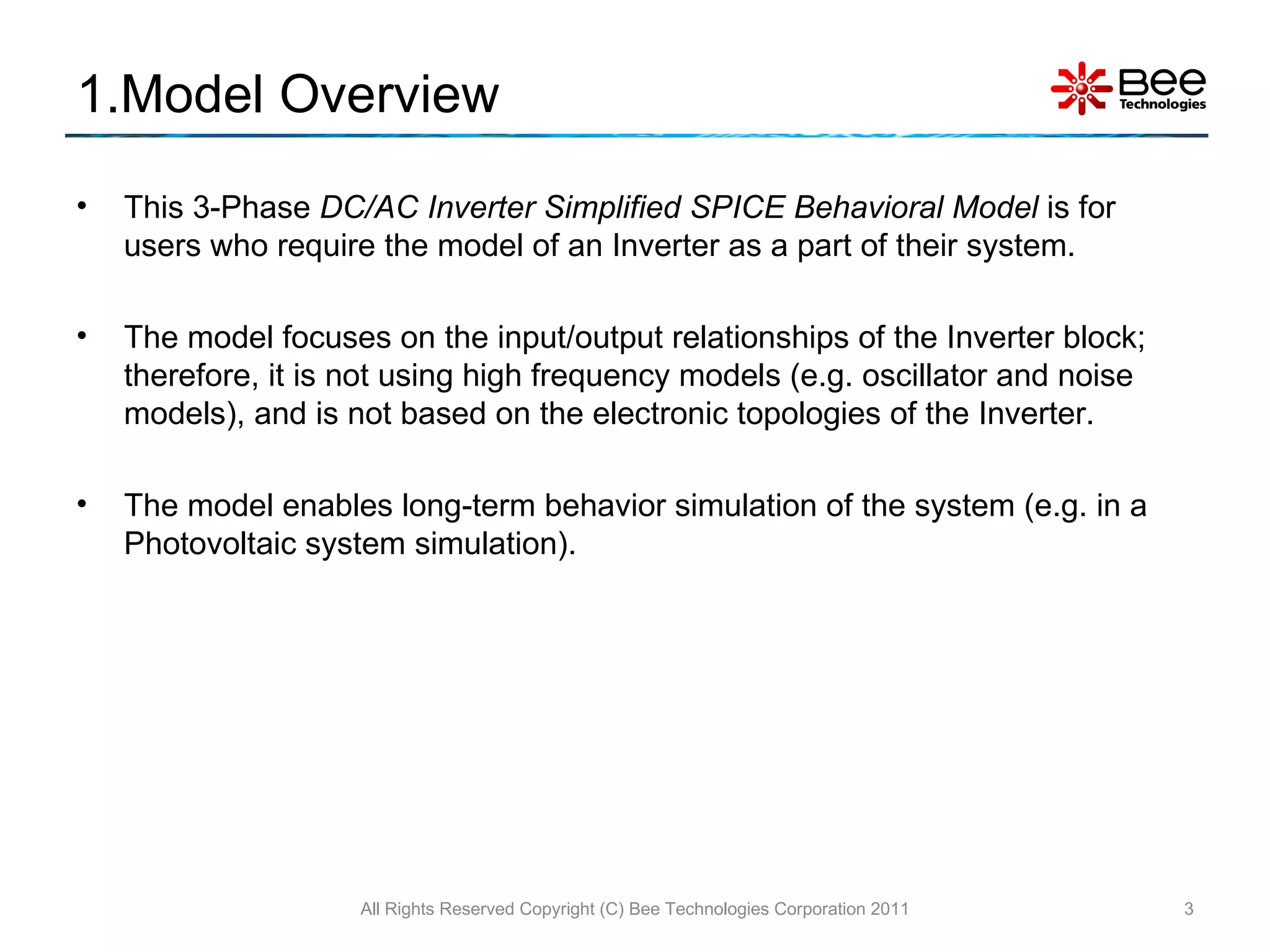 1.Model Overview

Bee Technologies

• This 3-Phase DC/AC Inverter Simplified SPICE Behavioral Model is for users who require the model of an Inverter as a part of their system.

• The model focuses on the input/output relationships of the Inverter block; therefore, it is not using high frequency models (e.g. oscillator and noise models), and is not based on the electronic topologies of the Inverter.

• The model enables long-term behavior simulation of the system (e.g. in a Photovoltaic system simulation).

All Rights Reserved Copyright (C) Bee Technologies Corporation 2011

3